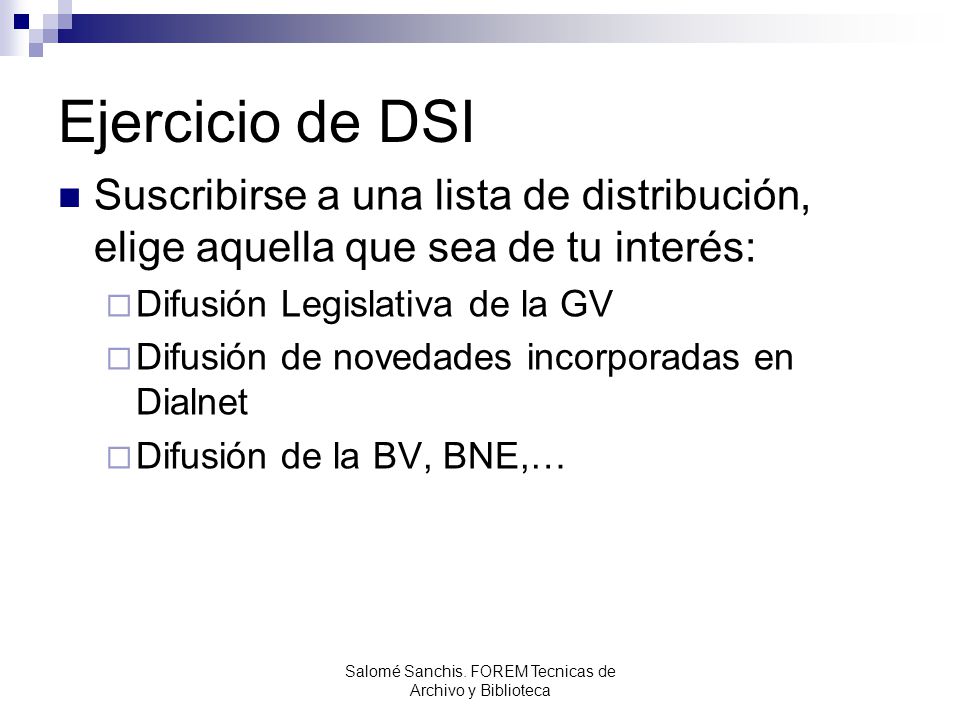 Ejercicio de DSI

Suscribirse a una lista de distribución, elige aquella que sea de tu interés:

Difusión Legislativa de la GV

Difusión de novedades incorporadas en Dialnet

Difusión de la BV, BNE,…

Salomé Sanchis. FOREM Tecnicas de Archivo y Biblioteca